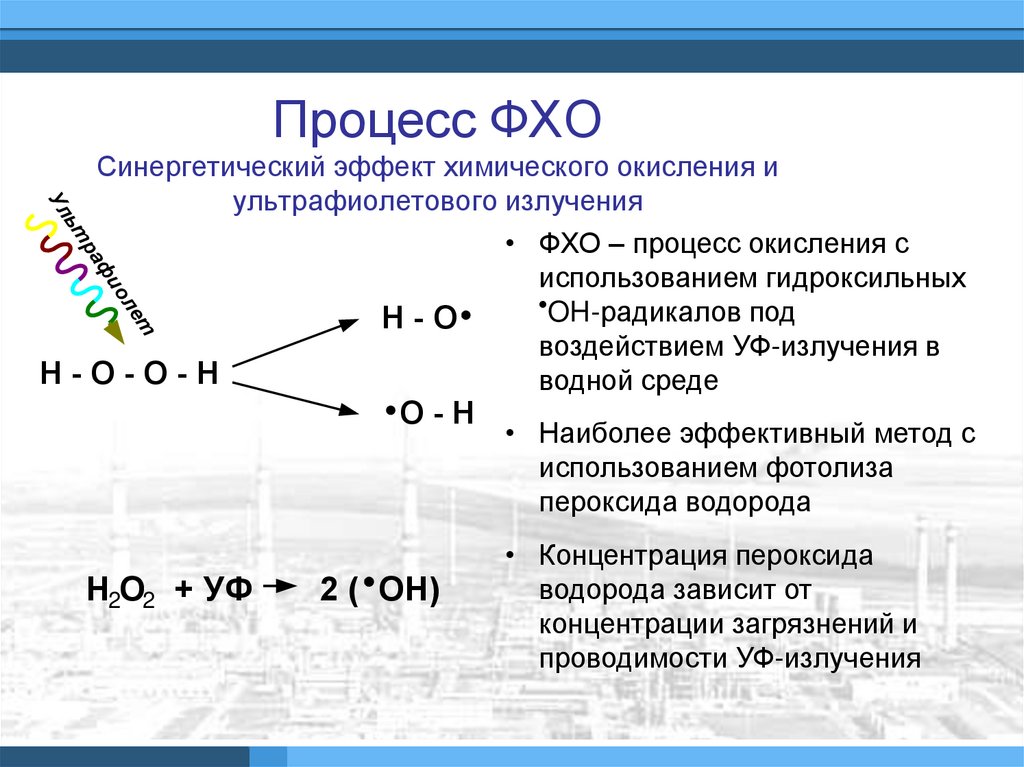 Процесс ФХО

Синергетический эффект химического окисления и ультрафиолетового излучения

Ультрафиолет

H - O - O - H

H - O•

•O - H

$H_2O_2$ + УФ → 2 (•OH)

• ФХО – процесс окисления с использованием гидроксильных •OH-радикалов под воздействием УФ-излучения в водной среде

• Наиболее эффективный метод с использованием фотолиза пероксида водорода

• Концентрация пероксида водорода зависит от концентрации загрязнений и проводимости УФ-излучения